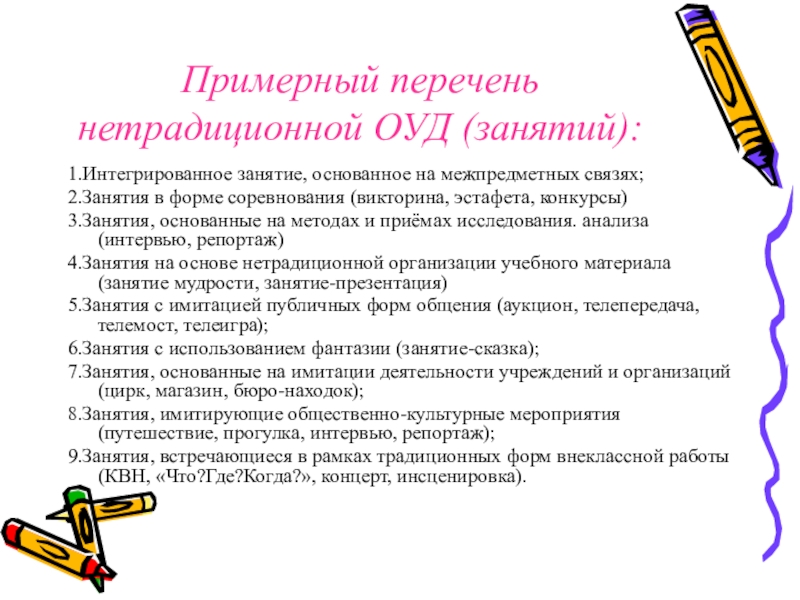 Примерный перечень нетрадиционной ОУД (занятий):

1.Интегрированное занятие, основанное на межпредметных связях;

2.Занятия в форме соревнования (викторина, эстафета, конкурсы)

3.Занятия, основанные на методах и приёмах исследования. анализа (интервью, репортаж)

4.Занятия на основе нетрадиционной организации учебного материала (занятие мудрости, занятие-презентация)

5.Занятия с имитацией публичных форм общения (аукцион, телепередача, телемост, телеигра);

6.Занятия с использованием фантазии (занятие-сказка);

7.Занятия, основанные на имитации деятельности учреждений и организаций (цирк, магазин, бюро-находок);

8.Занятия, имитирующие общественно-культурные мероприятия (путешествие, прогулка, интервью, репортаж);

9.Занятия, встречающиеся в рамках традиционных форм внеклассной работы (КВН, «Что?Где?Когда?», концерт, инсценировка).